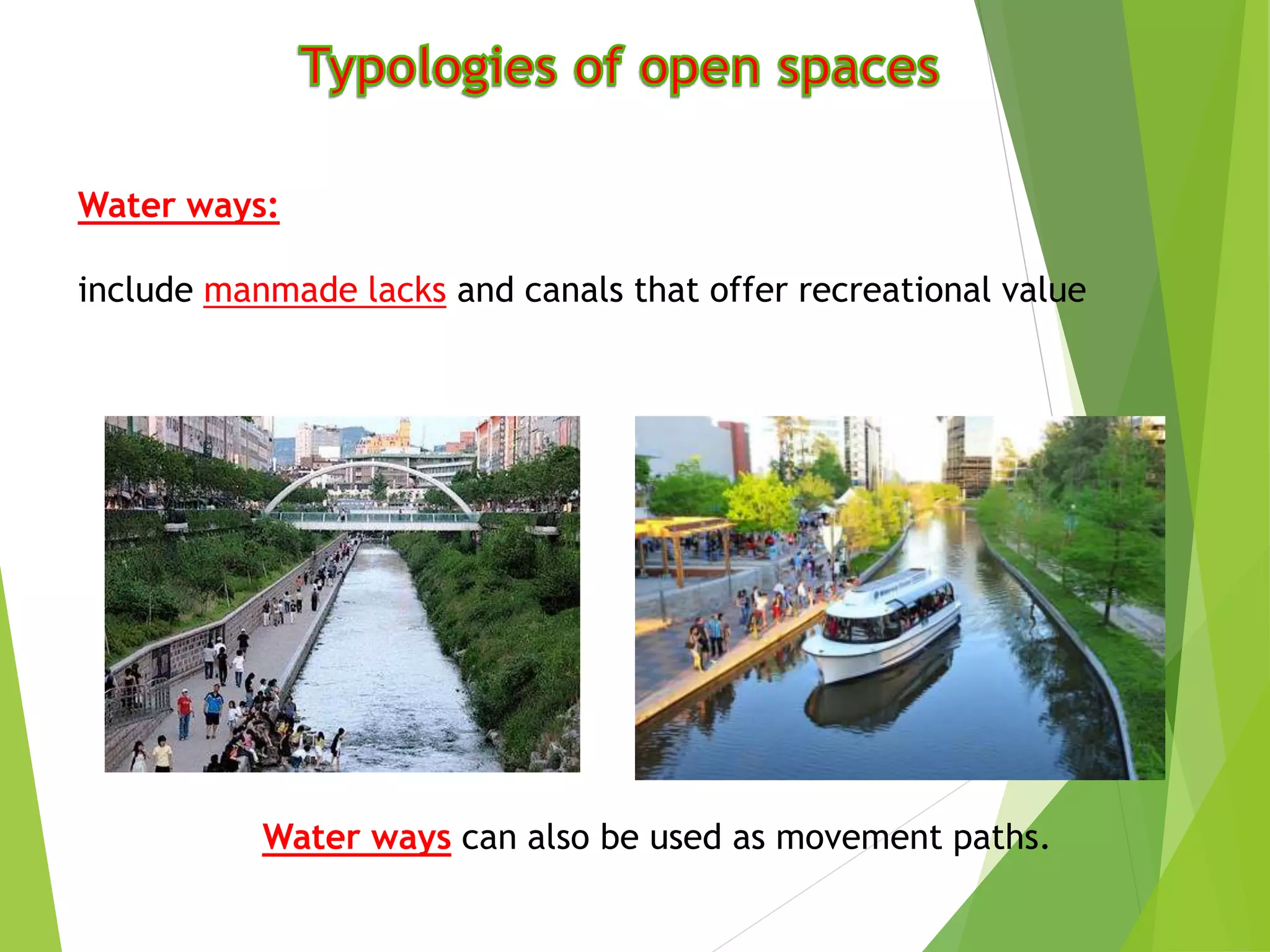 Typologies of open spaces

Water ways:

include manmade lacks and canals that offer recreational value

Water ways can also be used as movement paths.